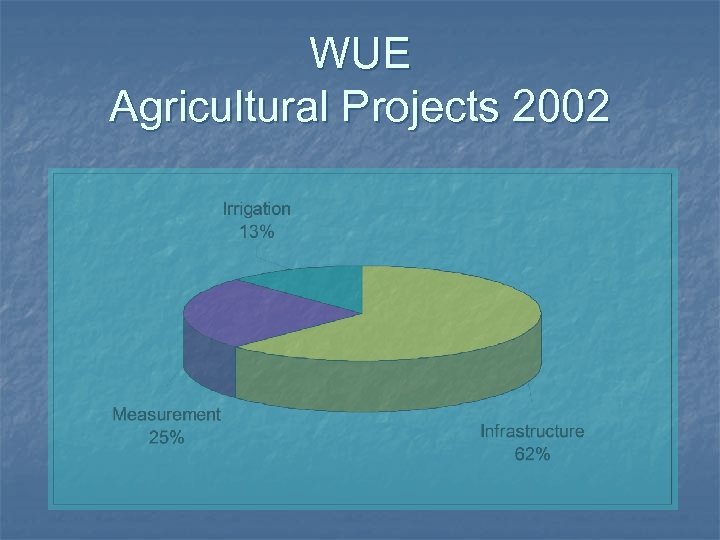 WUE
Agricultural Projects 2002

Irrigation
13%

Measurement
25%

Infrastructure
62%